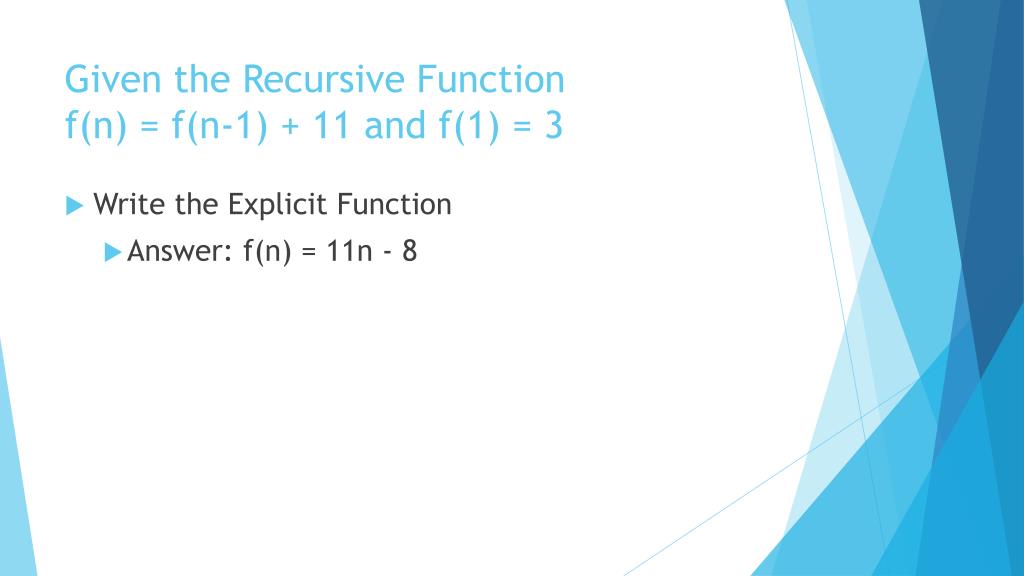 Given the Recursive Function
$f(n) = f(n-1) + 11$ and $f(1) = 3$

Write the Explicit Function

Answer: $f(n) = 11n - 8$